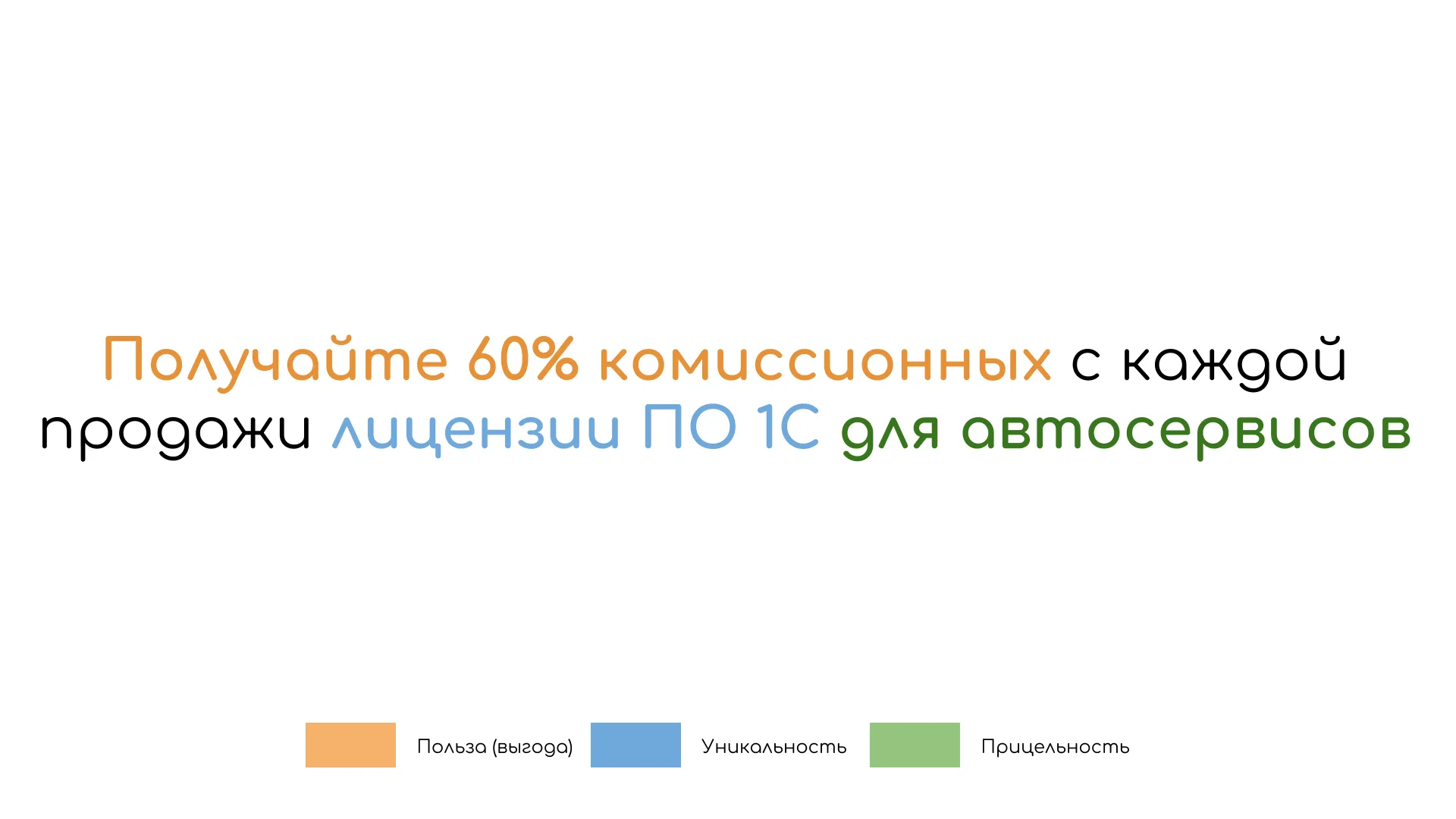 Получайте 60% комиссионных с каждой продажи лицензии ПО 1С для автосервисов

Польза (выгода) Уникальность Прицельность